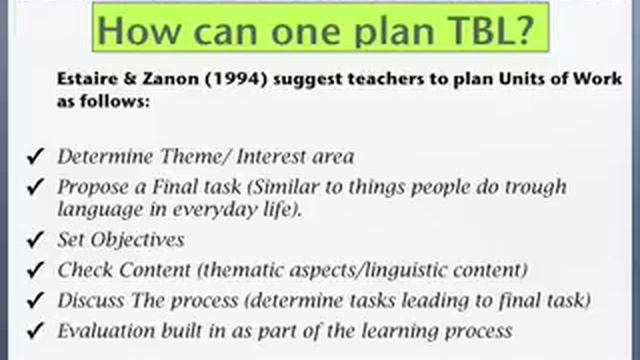 How can one plan TBL?

Estaire & Zanon (1994) suggest teachers to plan Units of Work as follows:

✓ Determine Theme/ Interest area
✓ Propose a Final task (Similar to things people do trough language in everyday life).
✓ Set Objectives
✓ Check Content (thematic aspects/linguistic content)
✓ Discuss The process (determine tasks leading to final task)
✓ Evaluation built in as part of the learning process